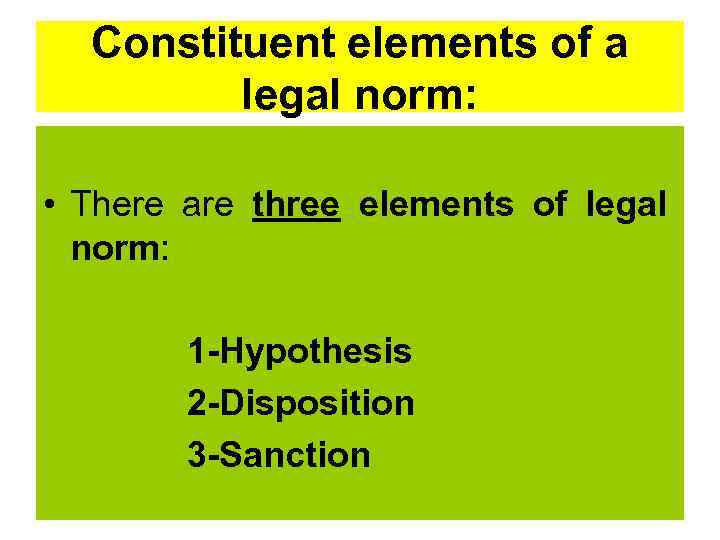 Constituent elements of a legal norm:

• There are three elements of legal norm:

1-Hypothesis
2-Disposition
3-Sanction